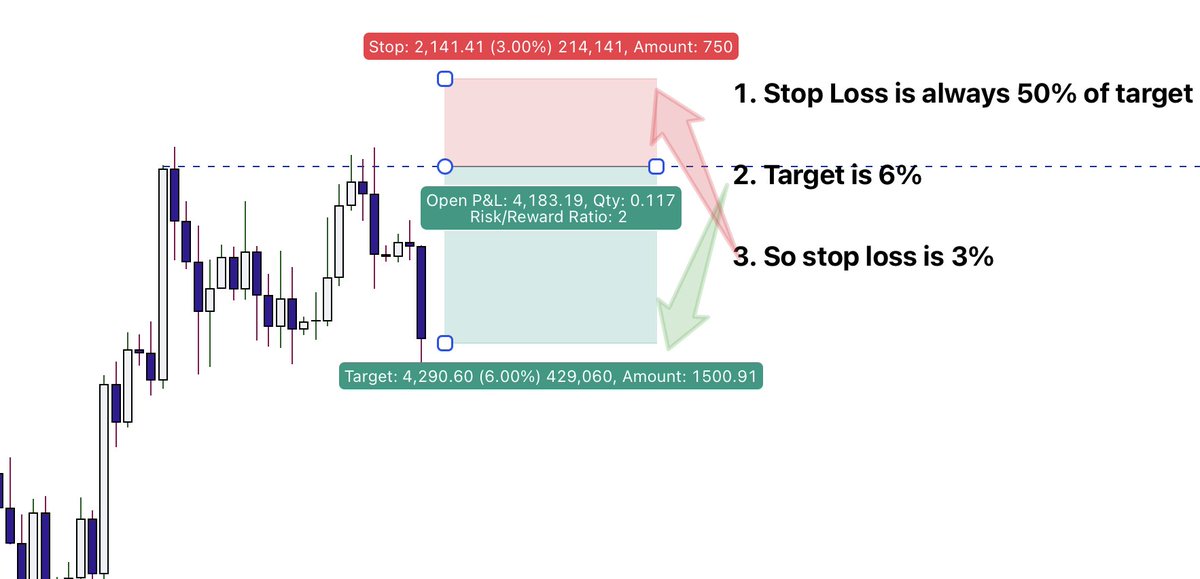 Stop: 2,141.41 (3.00%) 214,141, Amount: 750

1. Stop Loss is always 50% of target

2. Target is 6%

Open P&L: 4,183.19, Qty: 0.117
Risk/Reward Ratio: 2

3. So stop loss is 3%

Target: 4,290.60 (6.00%) 429,060, Amount: 1500.91